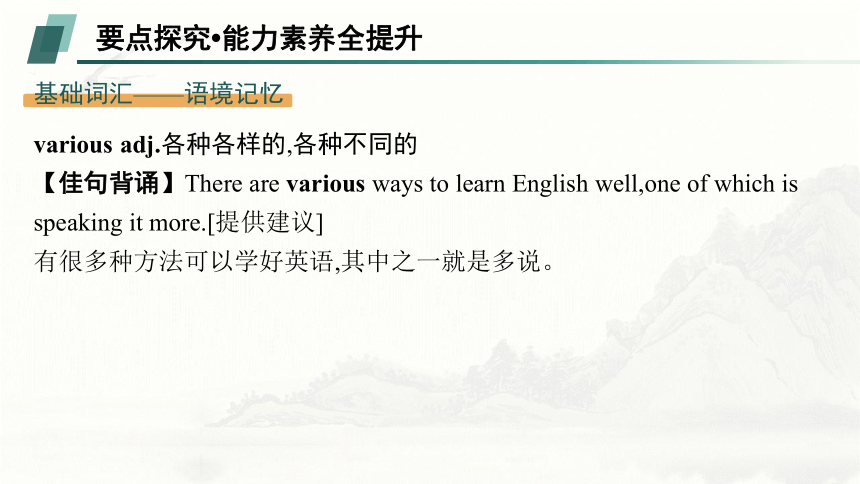 要点探究•能力素养全提升

基础词汇——语境记忆

various adj.各种各样的,各种不同的

【佳句背诵】There are various ways to learn English well,one of which is speaking it more.[提供建议]

有很多种方法可以学好英语,其中之一就是多说。